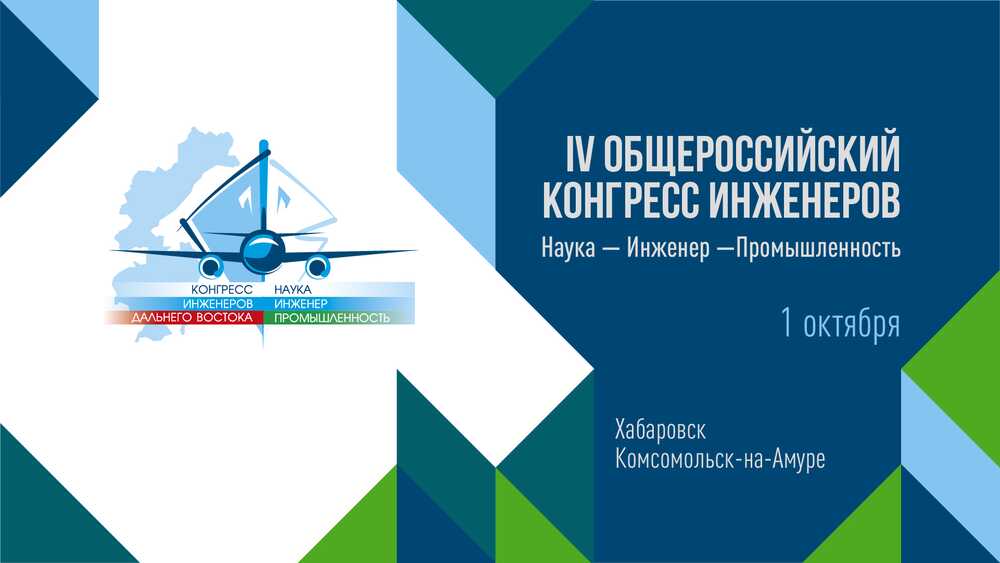 КОНГРЕСС ИНЖЕНЕРОВ ДАЛЬНЕГО ВОСТОКА

НАУКА ИНЖЕНЕР ПРОМЫШЛЕННОСТЬ

IV ОБЩЕРОССИЙСКИЙ КОНГРЕСС ИНЖЕНЕРОВ

Наука — Инженер —Промышленность

1 октября

Хабаровск
Комсомольск-на-Амуре